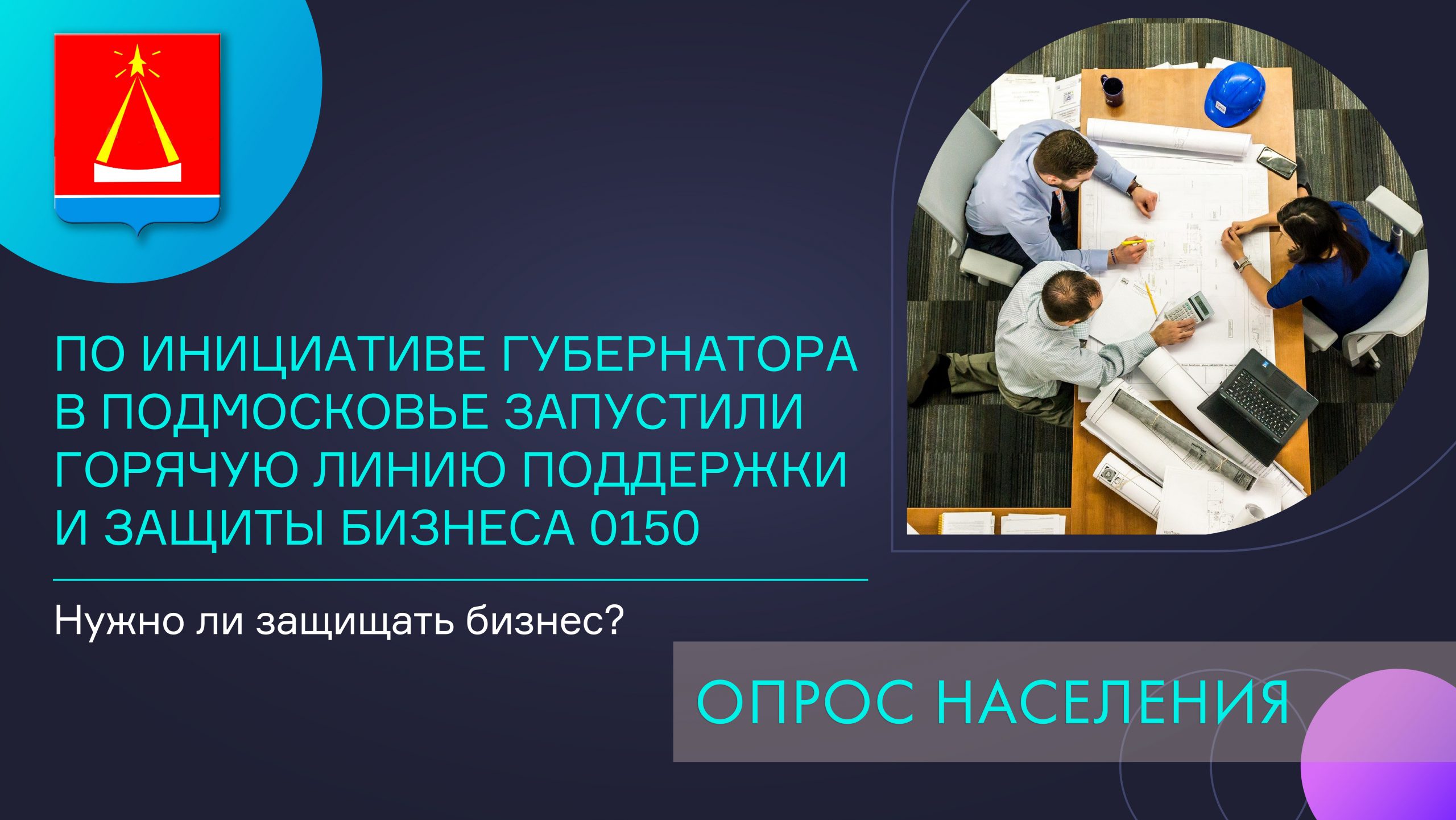 ПО ИНИЦИАТИВЕ ГУБЕРНАТОРА В ПОДМОСКОВЬЕ ЗАПУСТИЛИ ГОРЯЧУЮ ЛИНИЮ ПОДДЕРЖКИ И ЗАЩИТЫ БИЗНЕСА 0150

Нужно ли защищать бизнес?

ОПРОС НАСЕЛЕНИЯ